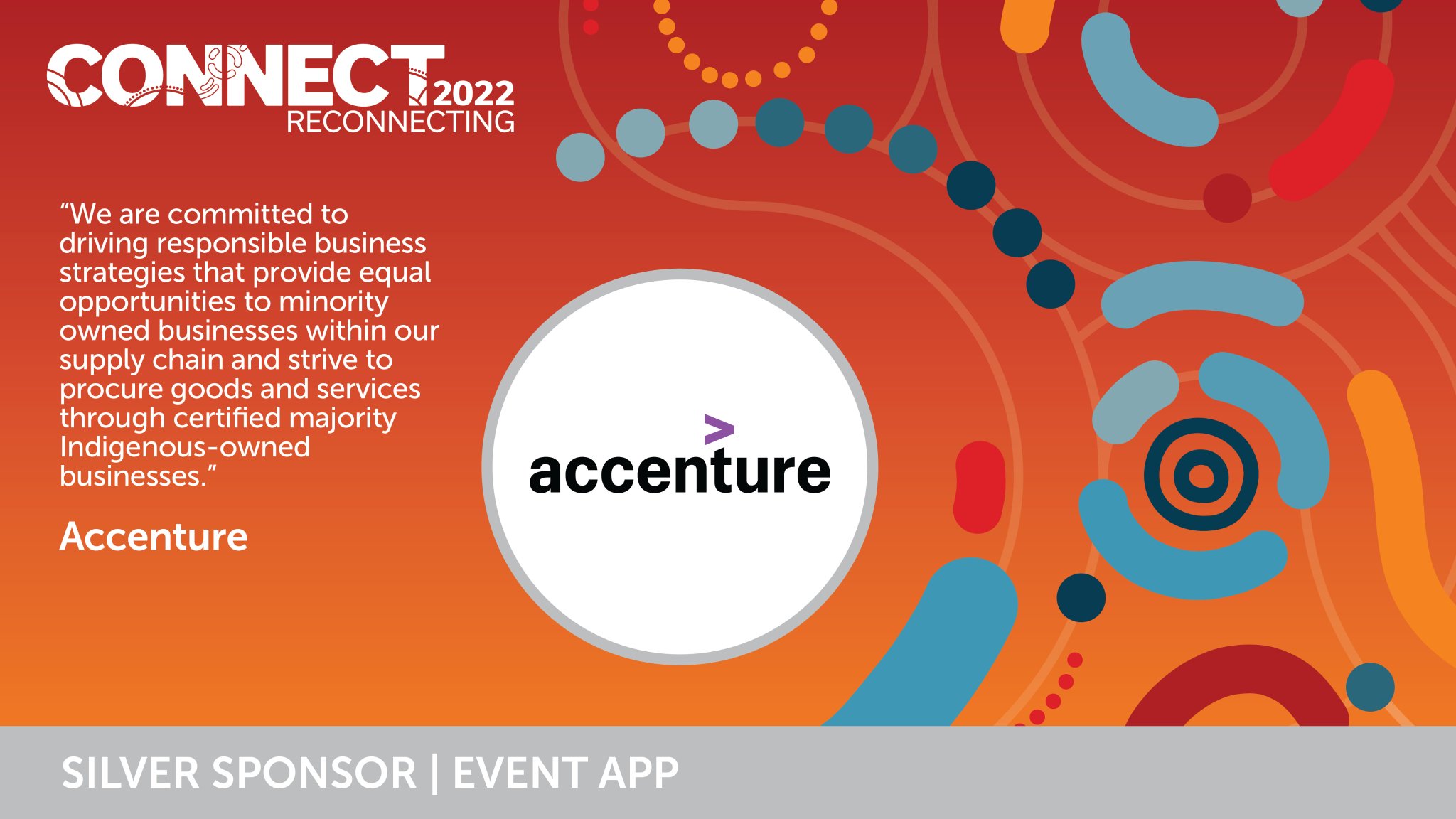 CONNECT 2022
RECONNECTING

“We are committed to driving responsible business strategies that provide equal opportunities to minority owned businesses within our supply chain and strive to procure goods and services through certified majority Indigenous-owned businesses.”

Accenture

accenture

SILVER SPONSOR | EVENT APP